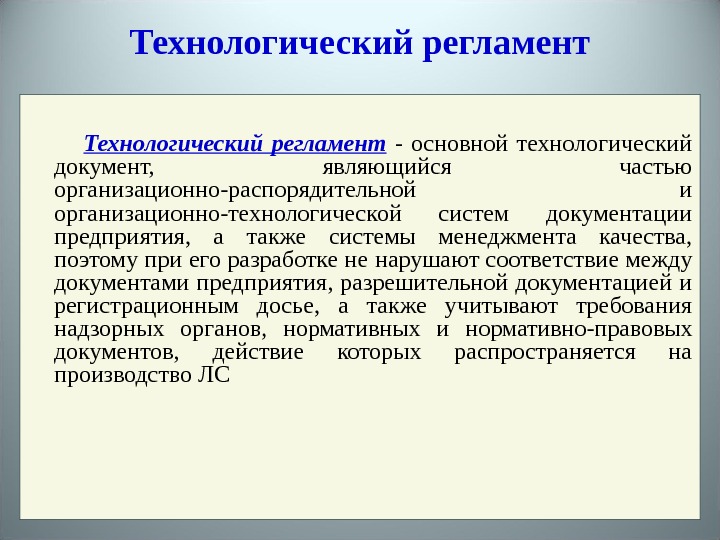 Технологический регламент

Технологический регламент - основной технологический документ, являющийся частью организационно-распорядительной и организационно-технологической систем документации предприятия, а также системы менеджмента качества, поэтому при его разработке не нарушают соответствие между документами предприятия, разрешительной документацией и регистрационным досье, а также учитывают требования надзорных органов, нормативных и нормативно-правовых документов, действие которых распространяется на производство ЛС